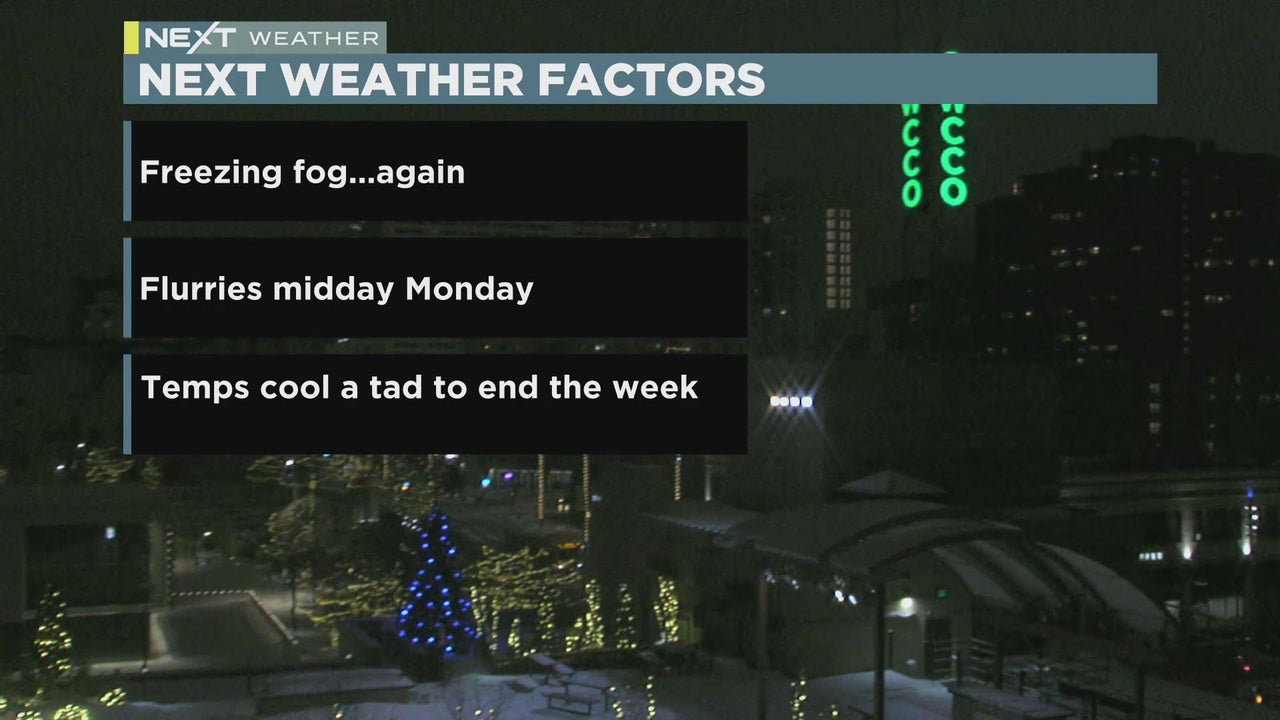 NEXT WEATHER

NEXT WEATHER FACTORS

Freezing fog...again

Flurries midday Monday

Temps cool a tad to end the week

WCCO WCCO